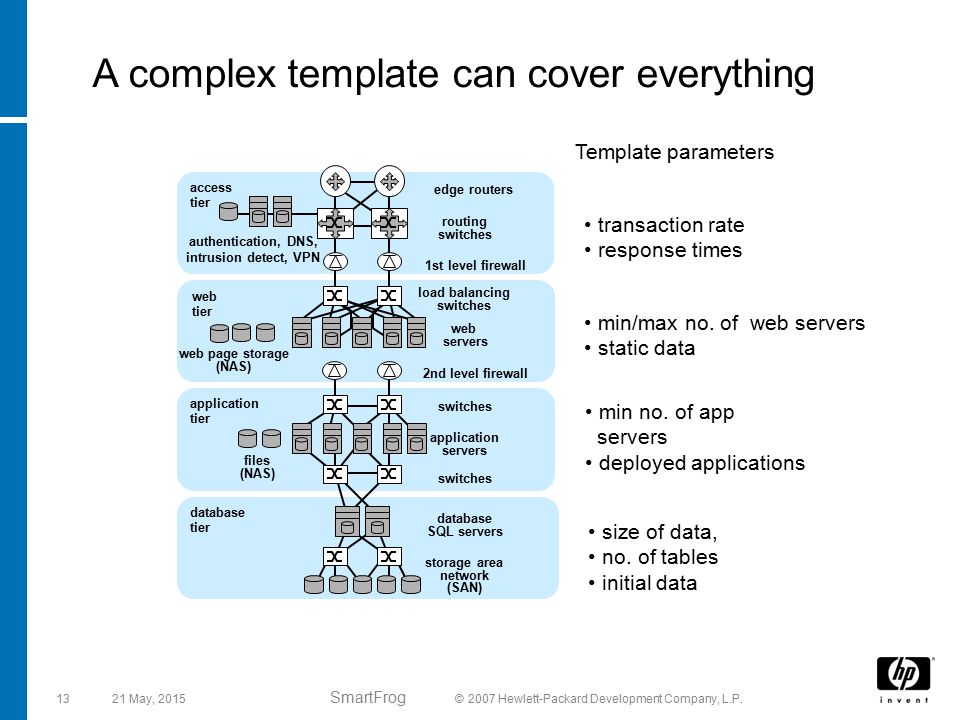 A complex template can cover everything

access tier

authentication, DNS, intrusion detect, VPN

edge routers

routing switches

1st level firewall

web tier

web page storage (NAS)

load balancing switches

web servers

2nd level firewall

application tier

files (NAS)

switches

application servers

switches

database tier

database SQL servers

storage area network (SAN)

Template parameters

• transaction rate
• response times

• min/max no. of web servers
• static data

• min no. of app servers
• deployed applications

• size of data,
• no. of tables
• initial data

13 21 May, 2015 SmartFrog © 2007 Hewlett-Packard Development Company, L.P.

hp invent